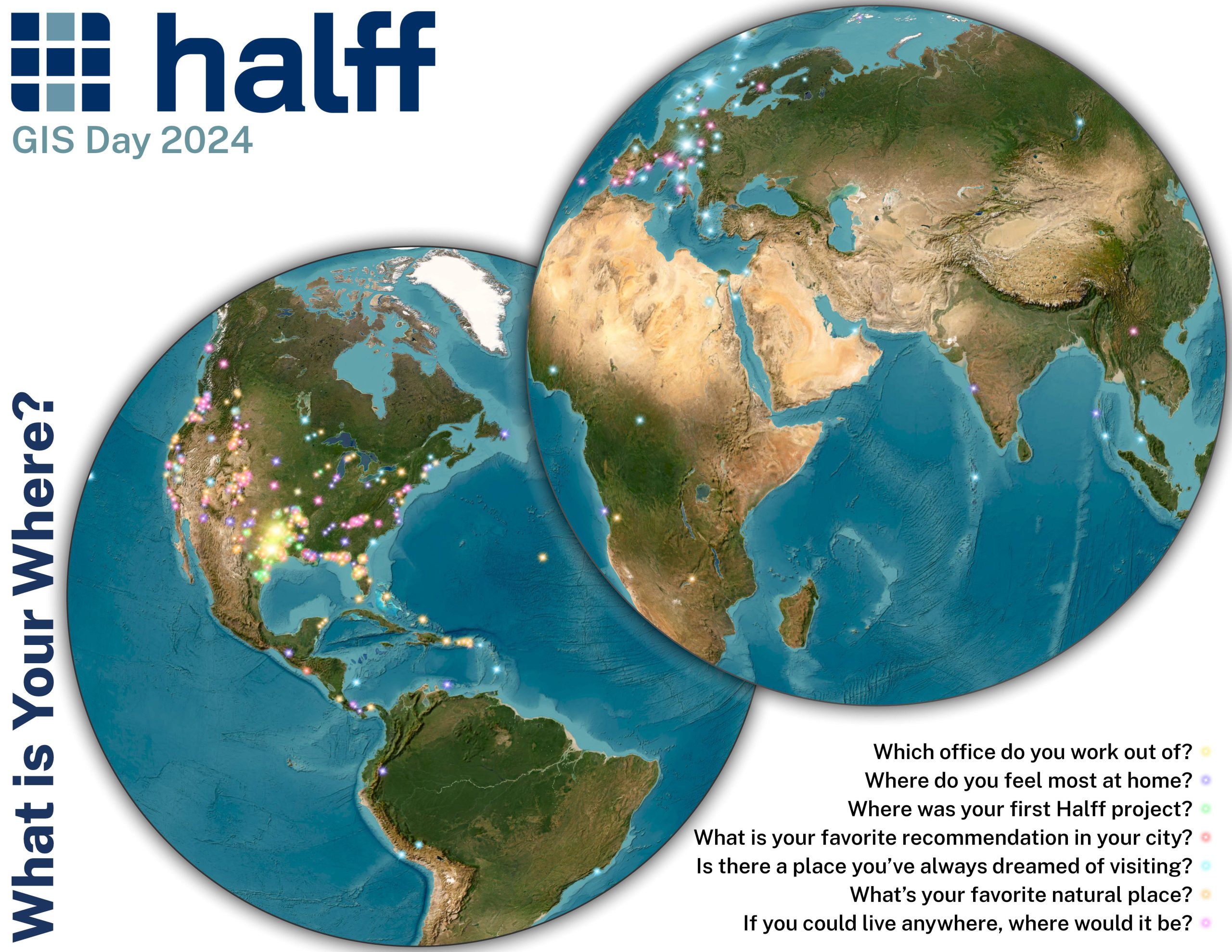 halff
GIS Day 2024

What is Your Where?

Which office do you work out of?
Where do you feel most at home?
Where was your first Halff project?
What is your favorite recommendation in your city?
Is there a place you've always dreamed of visiting?
What's your favorite natural place?
If you could live anywhere, where would it be?